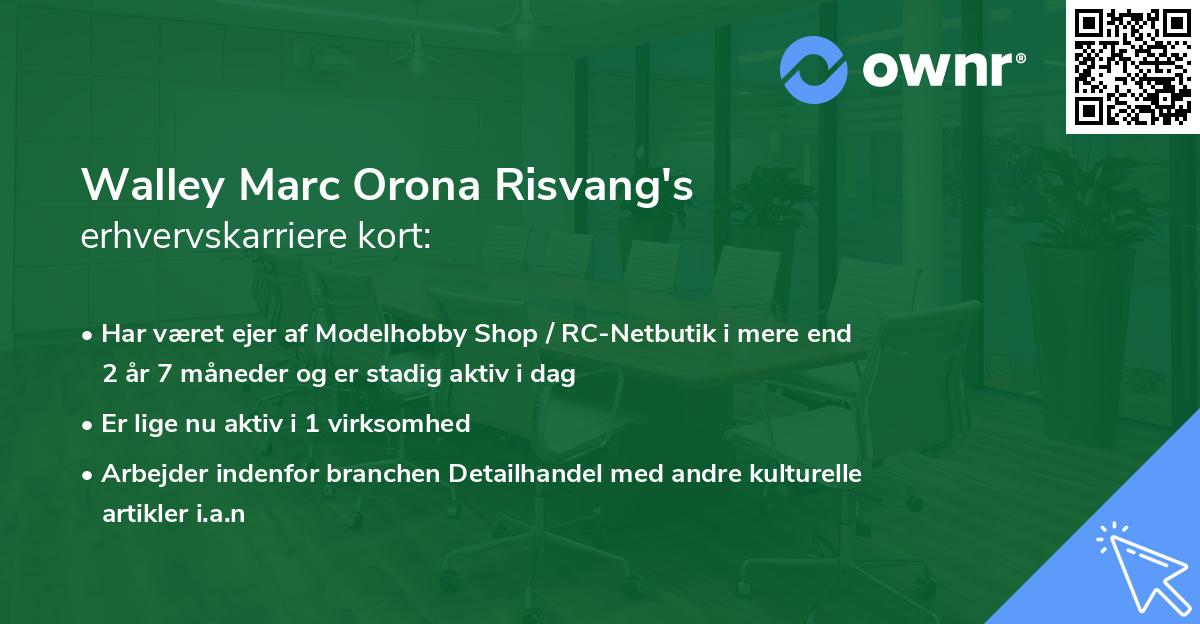 ownr®

Walley Marc Orona Risvang's
erhvervskarriere kort:

• Har været ejer af Modelhobby Shop / RC-Netbutik i mere end 2 år 7 måneder og er stadig aktiv i dag
• Er lige nu aktiv i 1 virksomhed
• Arbejder indenfor branchen Detailhandel med andre kulturelle artikler i.a.n